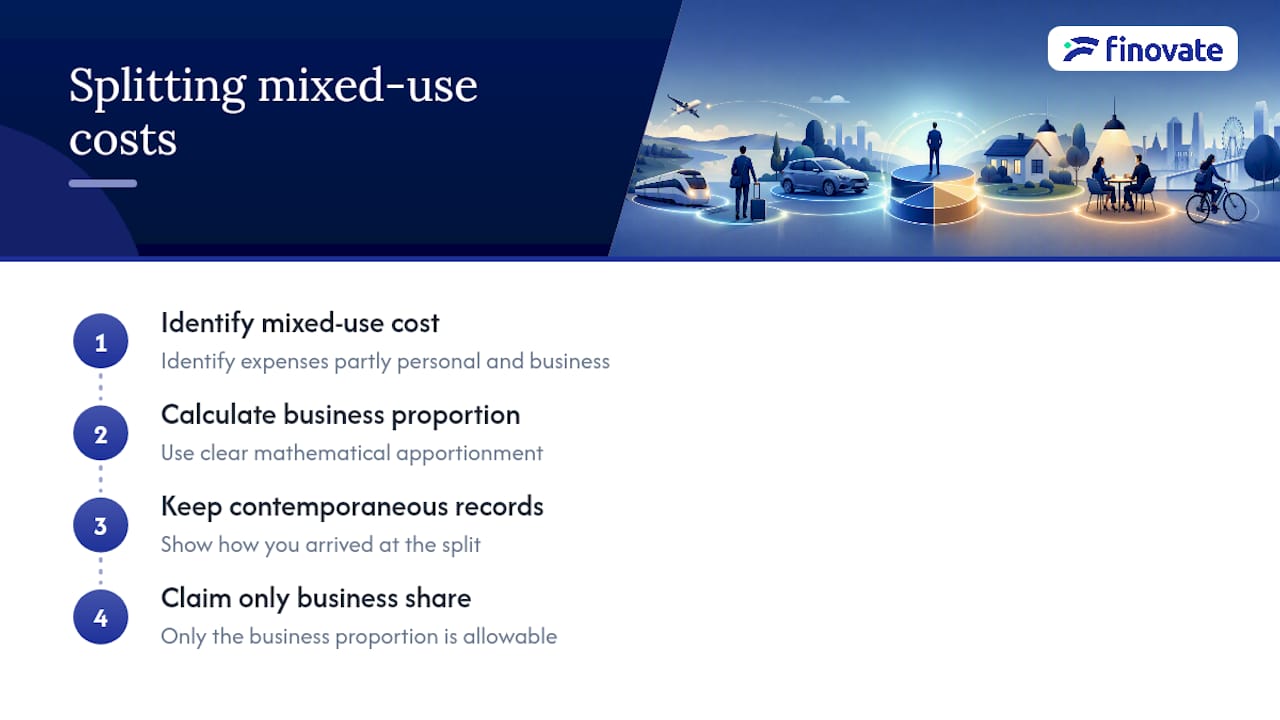 Splitting mixed-use costs

finovate

1
Identify mixed-use cost
Identify expenses partly personal and business

2
Calculate business proportion
Use clear mathematical apportionment

3
Keep contemporaneous records
Show how you arrived at the split

4
Claim only business share
Only the business proportion is allowable